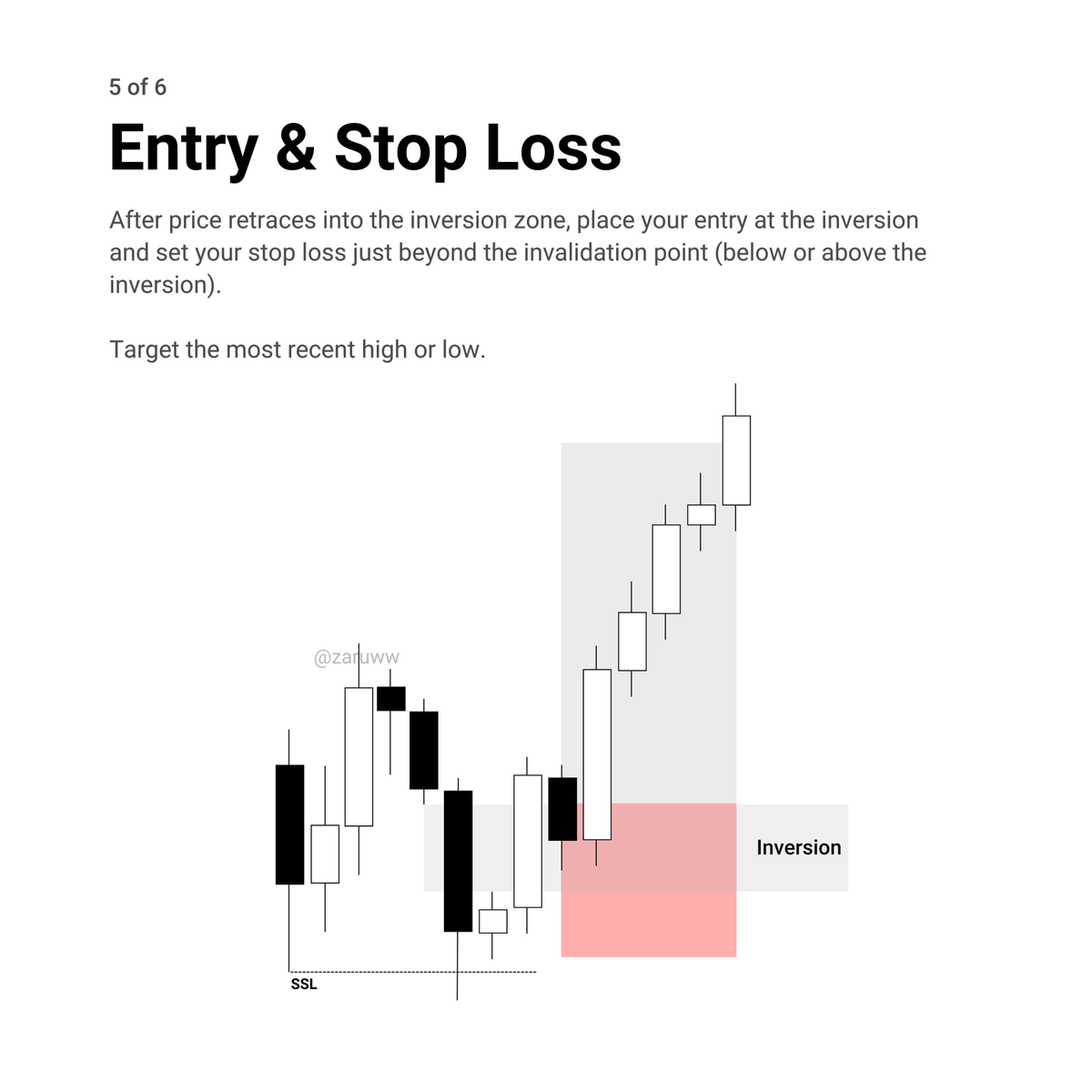 5 of 6

Entry & Stop Loss

After price retraces into the inversion zone, place your entry at the inversion and set your stop loss just beyond the invalidation point (below or above the inversion).

Target the most recent high or low.

@zaruww

Inversion

SSL